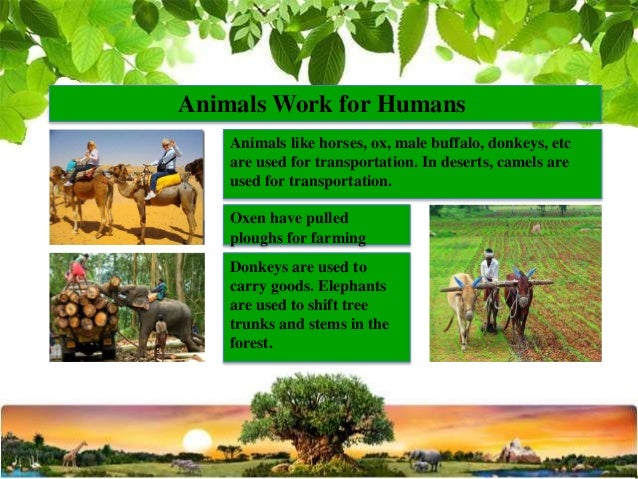 Animals Work for Humans

Animals like horses, ox, male buffalo, donkeys, etc are used for transportation. In deserts, camels are used for transportation.

Oxen have pulled ploughs for farming

Donkeys are used to carry goods. Elephants are used to shift tree trunks and stems in the forest.